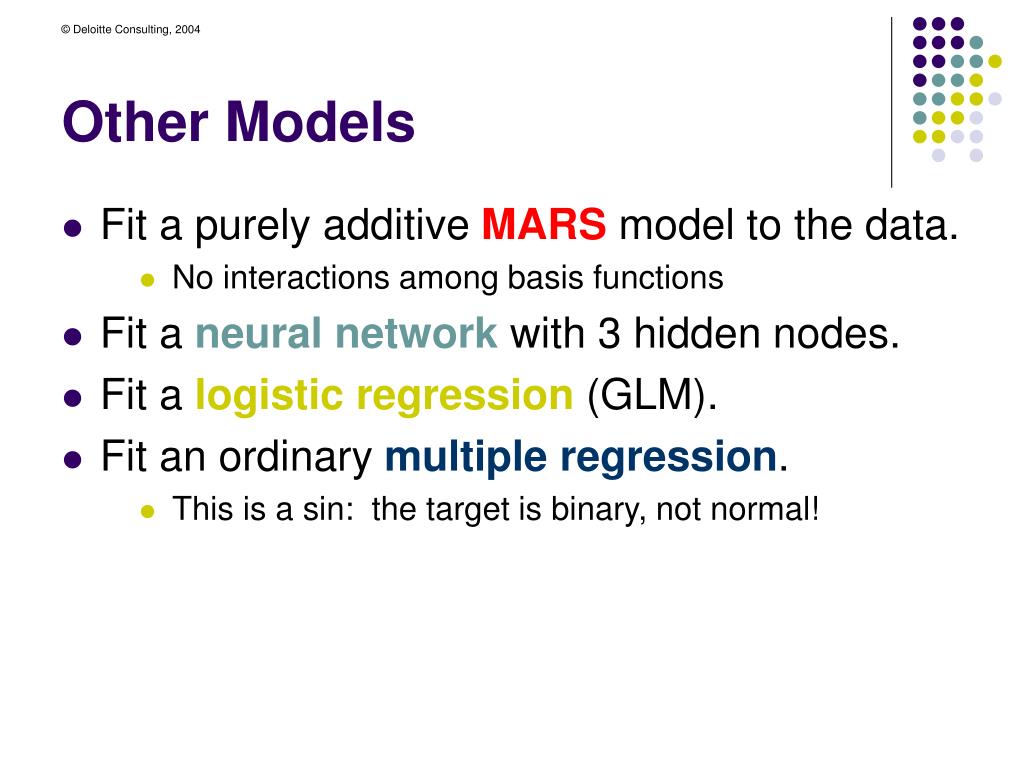 © Deloitte Consulting, 2004

Other Models

- Fit a purely additive MARS model to the data.
  - No interactions among basis functions
- Fit a neural network with 3 hidden nodes.
- Fit a logistic regression (GLM).
- Fit an ordinary multiple regression.
  - This is a sin:  the target is binary, not normal!